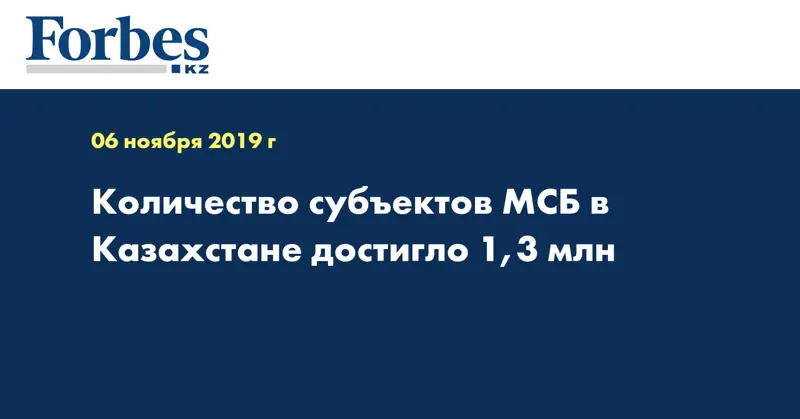 Forbes
KZ

06 ноября 2019 г

Количество субъектов МСБ в Казахстане достигло 1,3 млн